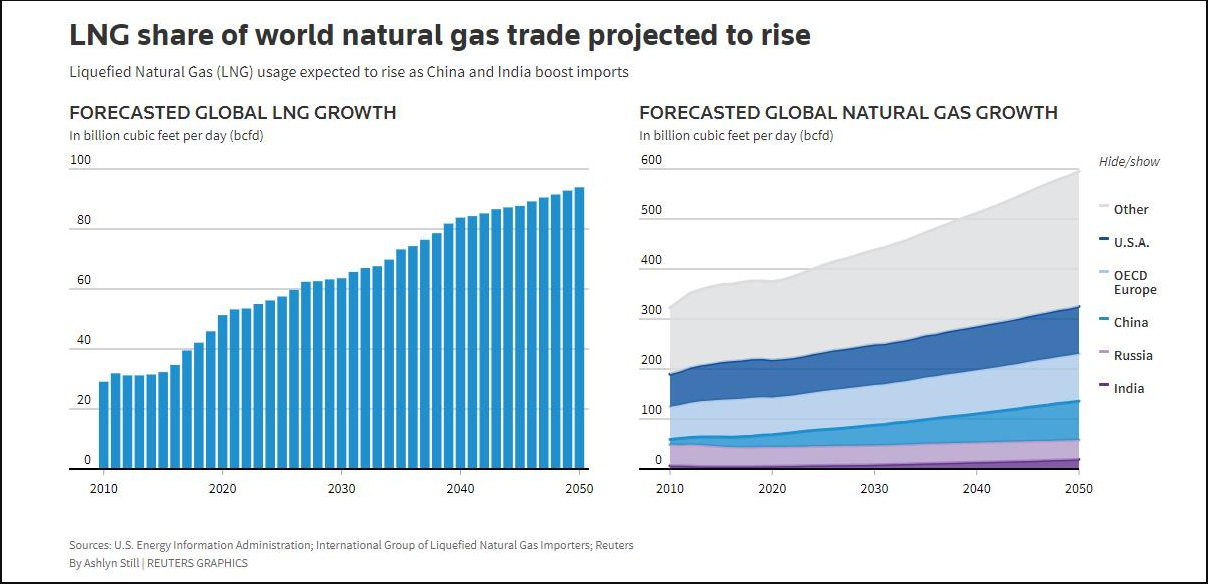 LNG share of world natural gas trade projected to rise

Liquefied Natural Gas (LNG) usage expected to rise as China and India boost imports

FORECASTED GLOBAL LNG GROWTH

In billion cubic feet per day (bcfd)

100
80
60
40
20
0

2010 2020 2030 2040 2050

FORECASTED GLOBAL NATURAL GAS GROWTH

In billion cubic feet per day (bcfd)

600
500
400
300
200
100
0

2010 2020 2030 2040 2050

Hide/show

Other
U.S.A.
OECD Europe
China
Russia
India

Sources: U.S. Energy Information Administration; International Group of Liquefied Natural Gas Importers; Reuters
By Ashlyn Still | REUTERS GRAPHICS